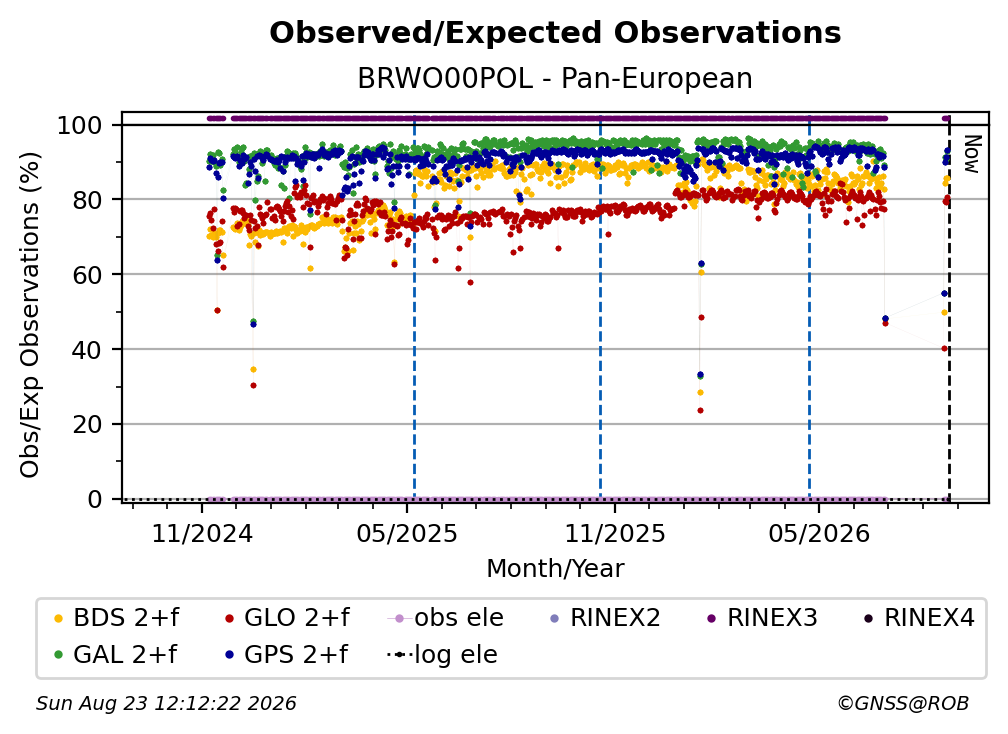 Observed/Expected Observations
BRWO00POL - Pan-European

Obs/Exp Observations (%)

100
80
60
40
20
0

Now

11/2024
05/2025
11/2025
05/2026
Month/Year

BDS 2+f
GLO 2+f
obs ele
RINEX2
RINEX3
RINEX4
GAL 2+f
GPS 2+f
log ele

Sun Aug 23 12:12:22 2026
©GNSS@ROB